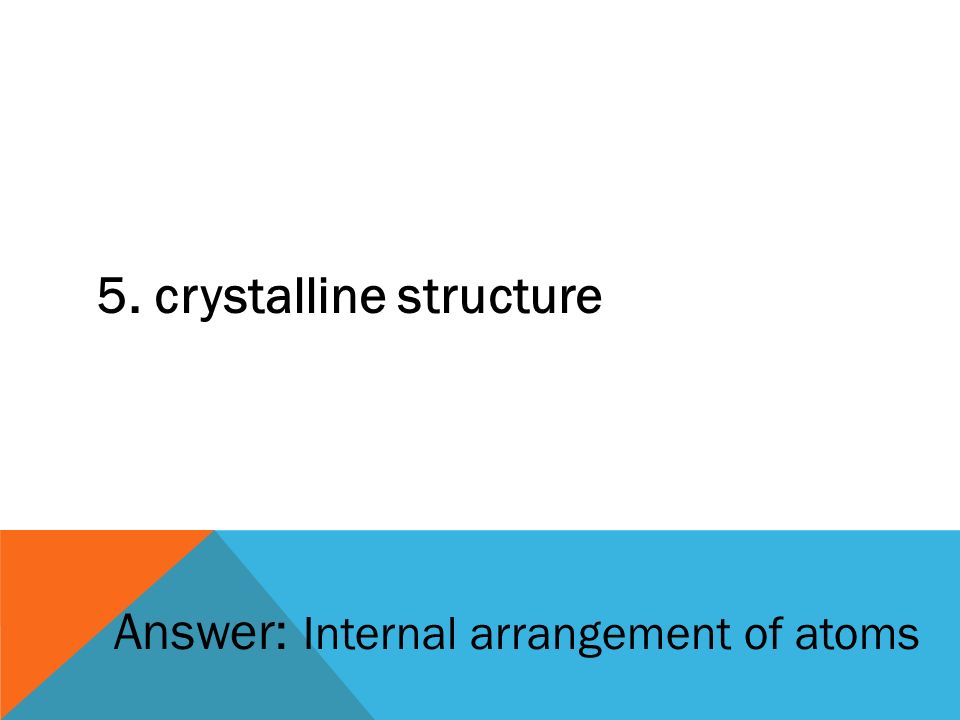 5. crystalline structure

Answer: Internal arrangement of atoms